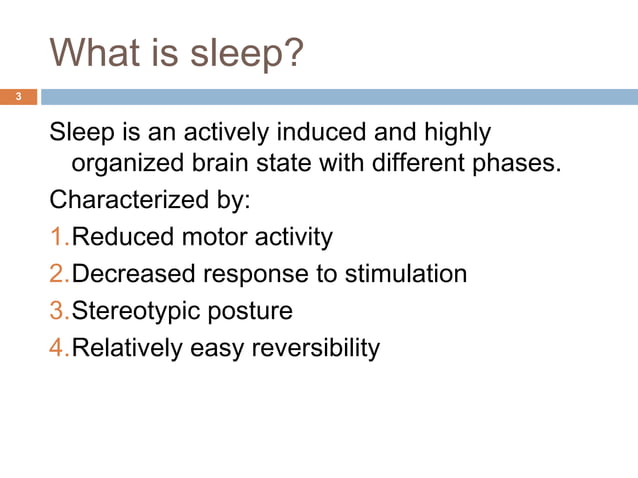 What is sleep?

3

Sleep is an actively induced and highly organized brain state with different phases.

Characterized by:

1.Reduced motor activity

2.Decreased response to stimulation

3.Stereotypic posture

4.Relatively easy reversibility